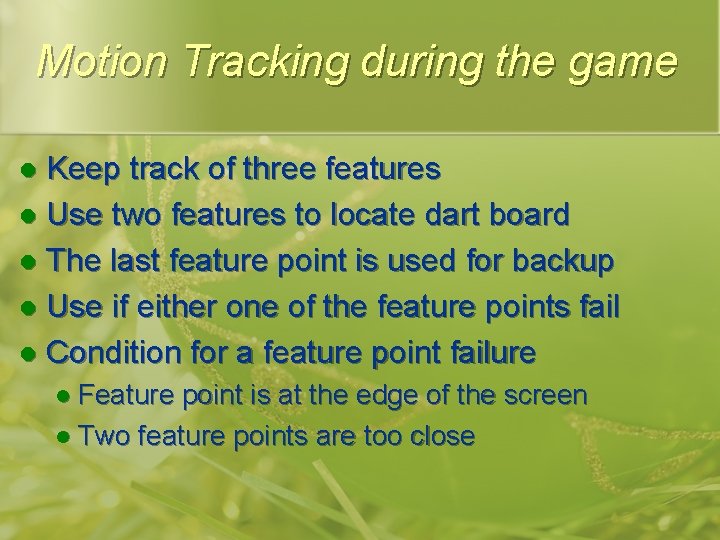 Motion Tracking during the game

- Keep track of three features
- Use two features to locate dart board
- The last feature point is used for backup
- Use if either one of the feature points fail
- Condition for a feature point failure
  - Feature point is at the edge of the screen
  - Two feature points are too close